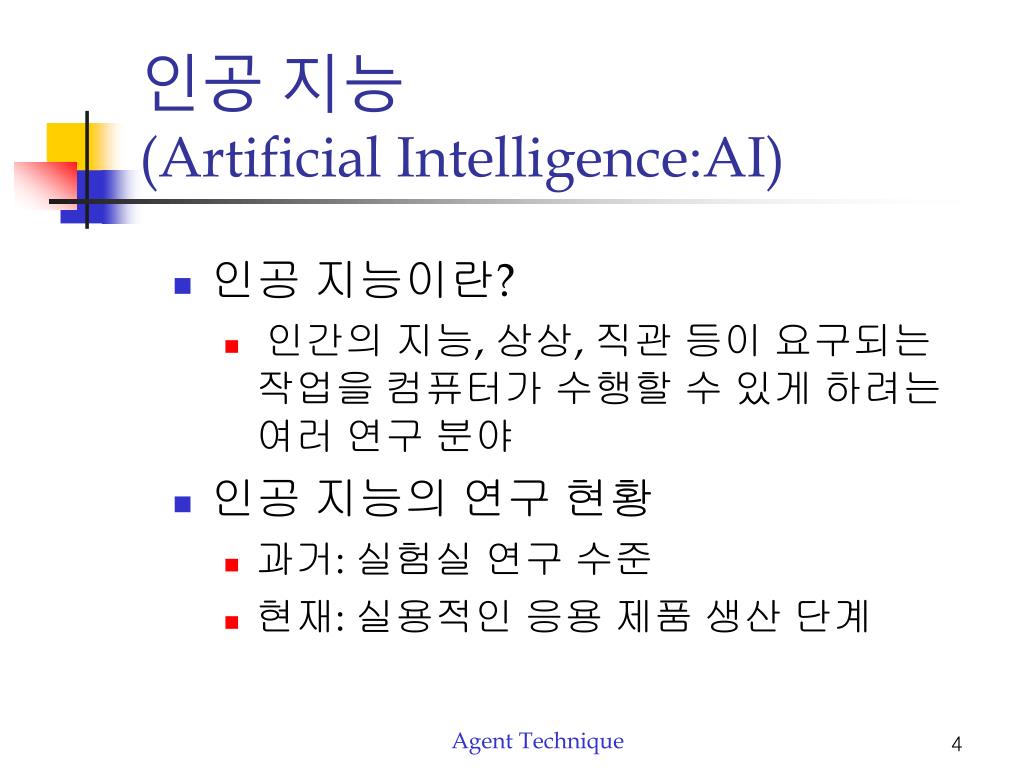 인공 지능
(Artificial Intelligence:AI)

인공 지능이란?

인간의 지능, 상상, 직관 등이 요구되는 작업을 컴퓨터가 수행할 수 있게 하려는 여러 연구 분야

인공 지능의 연구 현황

과거: 실험실 연구 수준

현재: 실용적인 응용 제품 생산 단계

Agent Technique

4